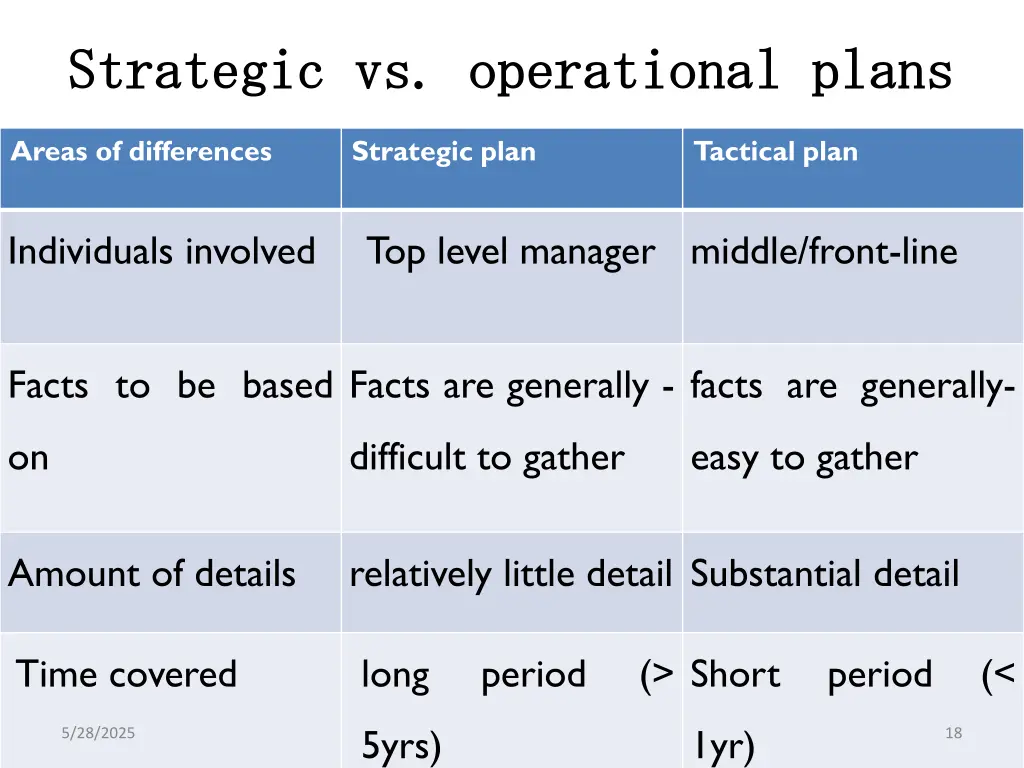 Strategic vs. operational plans

| Areas of differences | Strategic plan | Tactical plan |
|---|---|---|
| Individuals involved | Top level manager | middle/front-line |
| Facts to be based on | Facts are generally - difficult to gather | facts are generally- easy to gather |
| Amount of details | relatively little detail | Substantial detail |
| Time covered | long period (> 5yrs) | Short period (< 1yr) |

5/28/2025

18